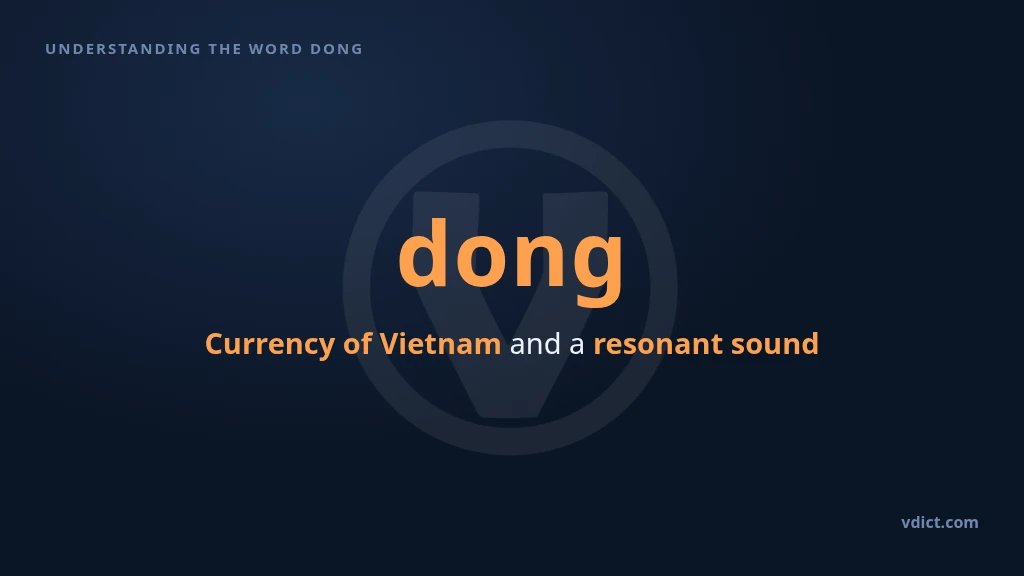 UNDERSTANDING THE WORD DONG

dong

Currency of Vietnam and a resonant sound

vdict.com